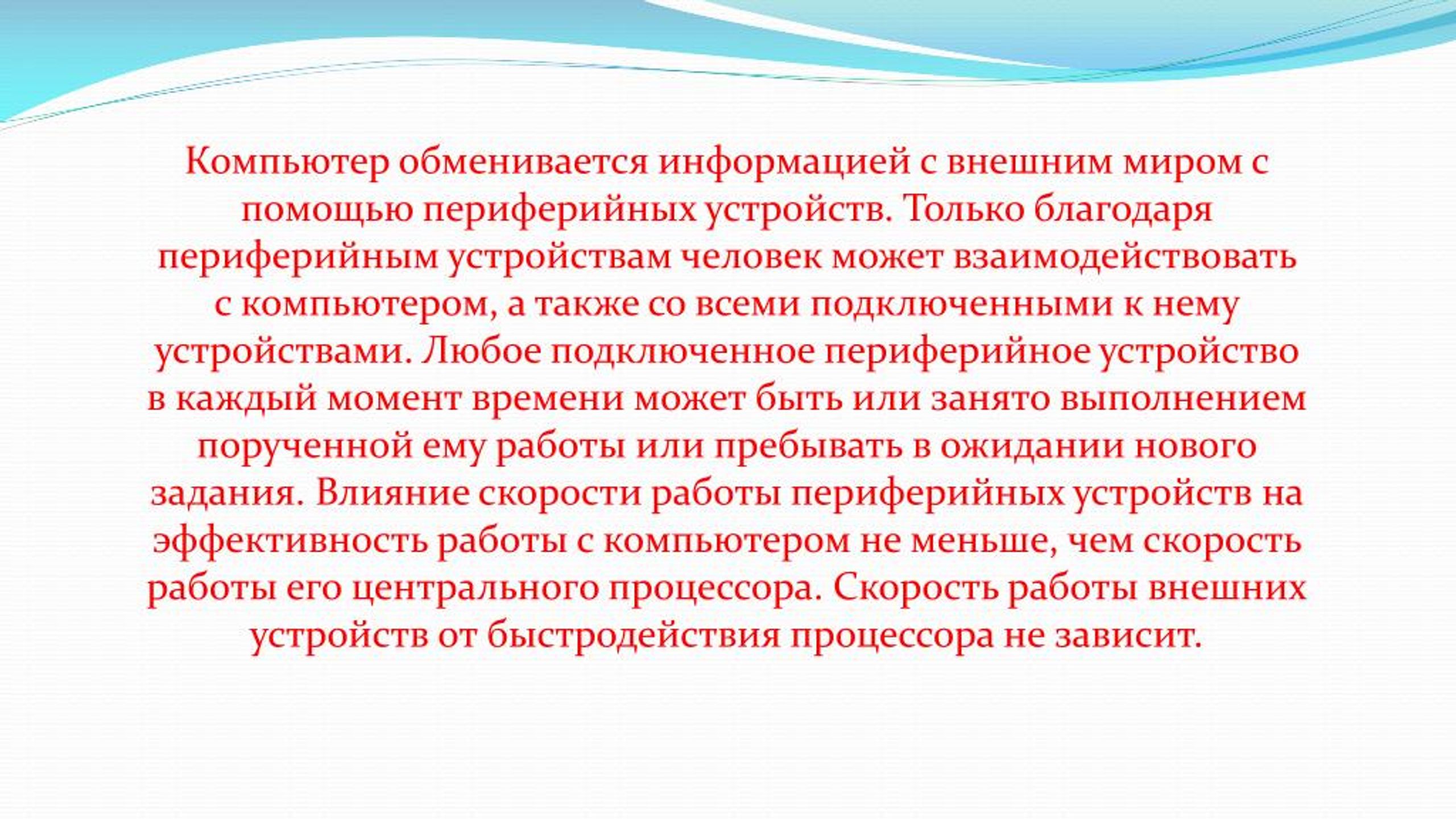 Компьютер обменивается информацией с внешним миром с помощью периферийных устройств. Только благодаря периферийным устройствам человек может взаимодействовать с компьютером, а также со всеми подключенными к нему устройствами. Любое подключенное периферийное устройство в каждый момент времени может быть или занято выполнением порученной ему работы или пребывать в ожидании нового задания. Влияние скорости работы периферийных устройств на эффективность работы с компьютером не меньше, чем скорость работы его центрального процессора. Скорость работы внешних устройств от быстродействия процессора не зависит.